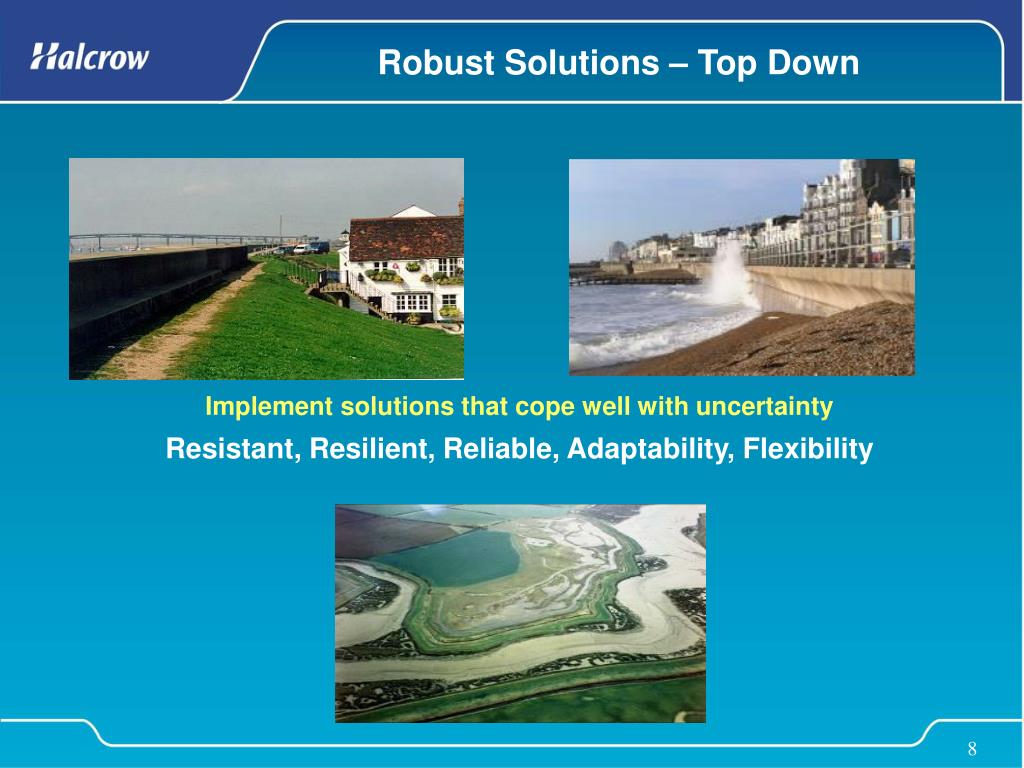 Halcrow

Robust Solutions – Top Down

Implement solutions that cope well with uncertainty

Resistant, Resilient, Reliable, Adaptability, Flexibility

8